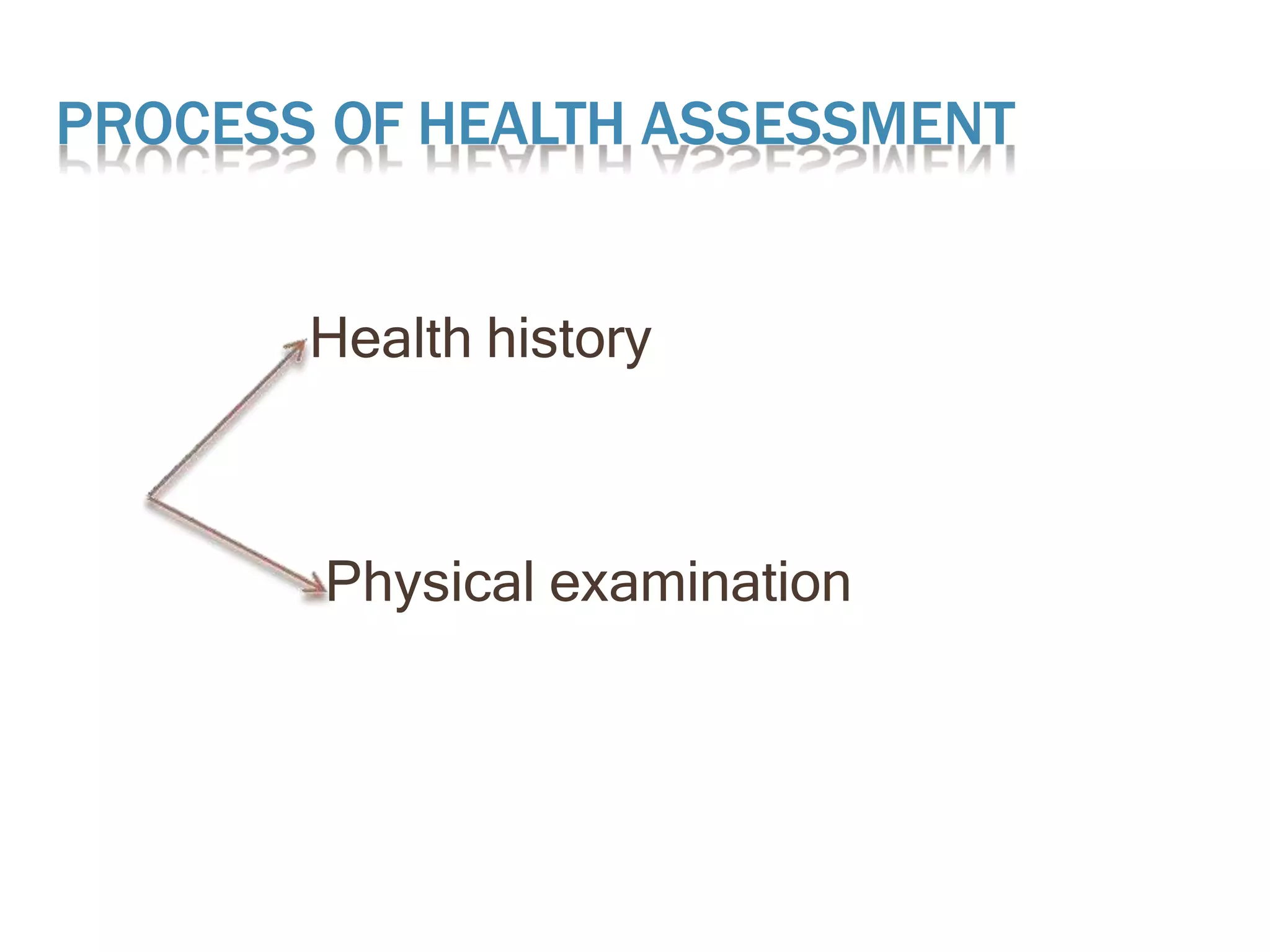 PROCESS OF HEALTH ASSESSMENT

Health history

Physical examination